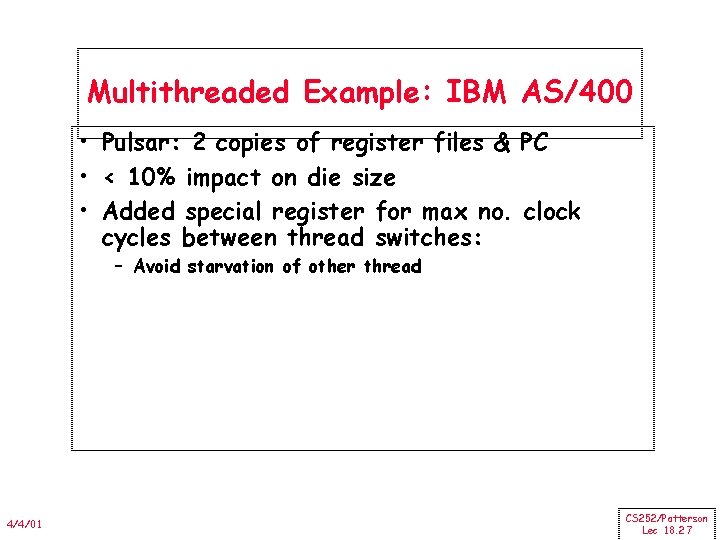 Multithreaded Example: IBM AS/400

• Pulsar: 2 copies of register files & PC
• < 10% impact on die size
• Added special register for max no. clock cycles between thread switches:
– Avoid starvation of other thread

4/4/01

CS252/Patterson
Lec 18.27